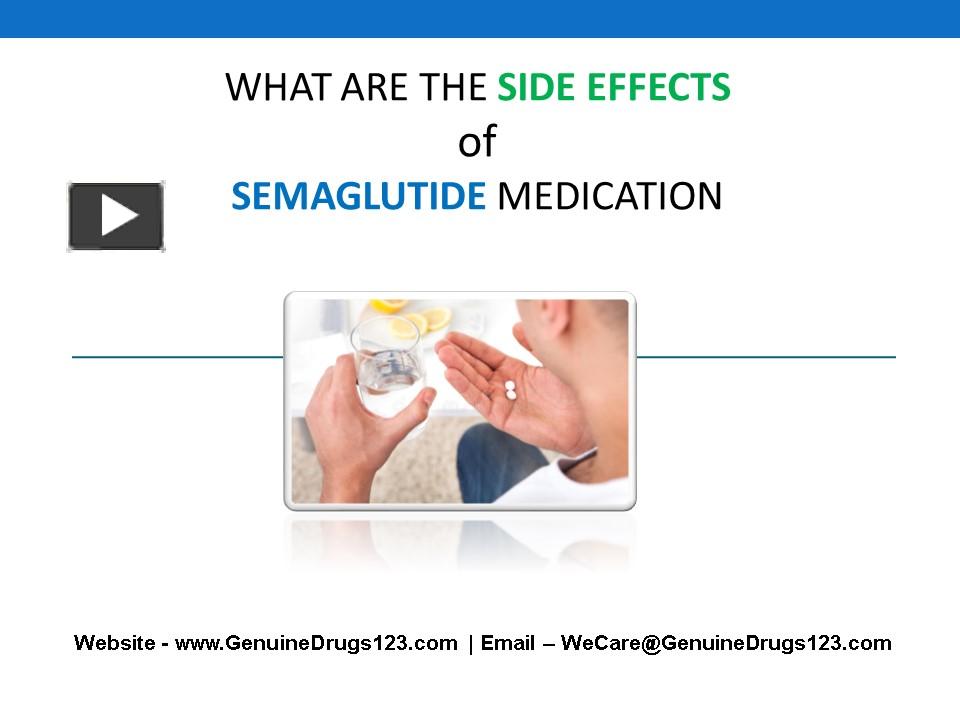 WHAT ARE THE SIDE EFFECTS
of
SEMAGLUTIDE MEDICATION

Website - www.GenuineDrugs123.com | Email – WeCare@GenuineDrugs123.com